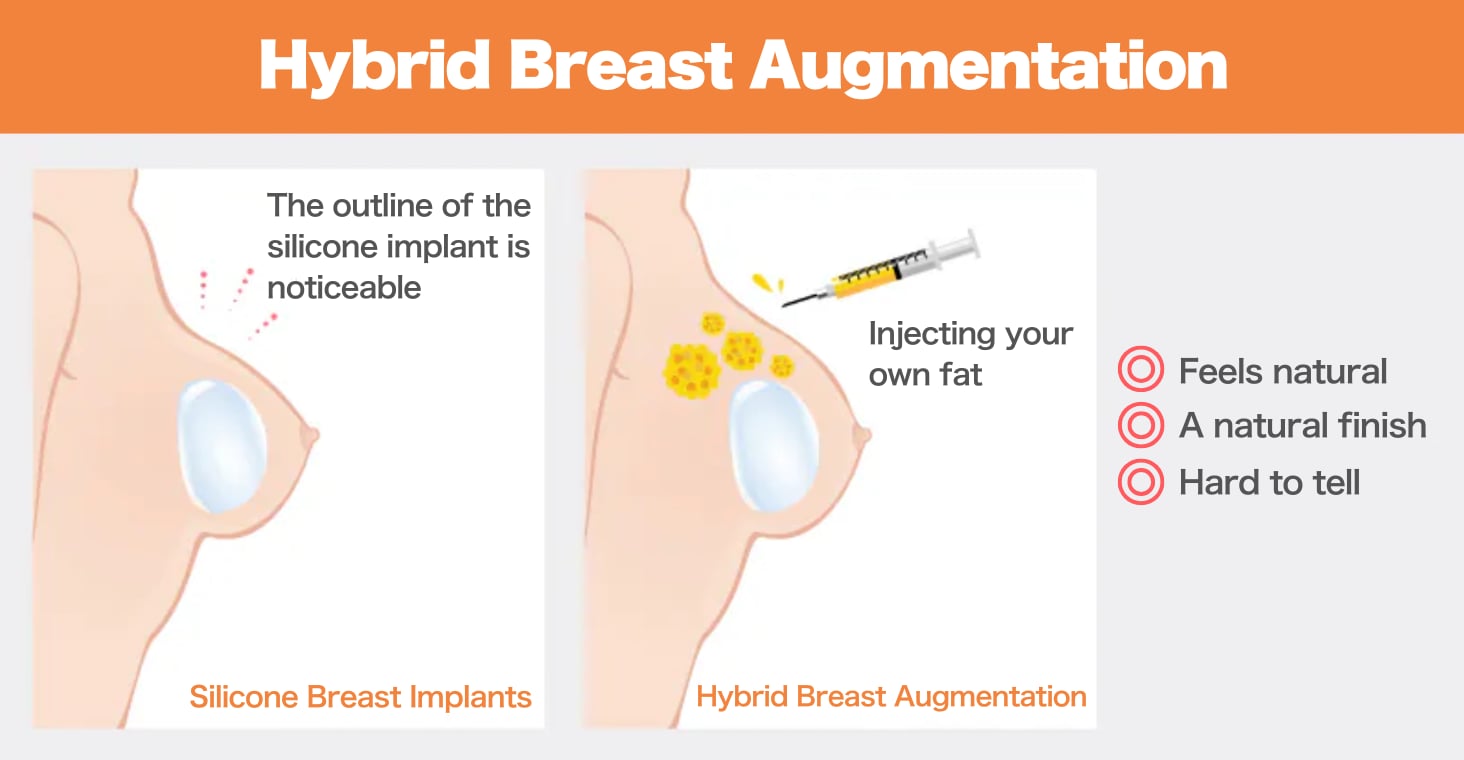 Hybrid Breast Augmentation

The outline of the silicone implant is noticeable

Silicone Breast Implants

Injecting your own fat

Hybrid Breast Augmentation

◎ Feels natural
◎ A natural finish
◎ Hard to tell